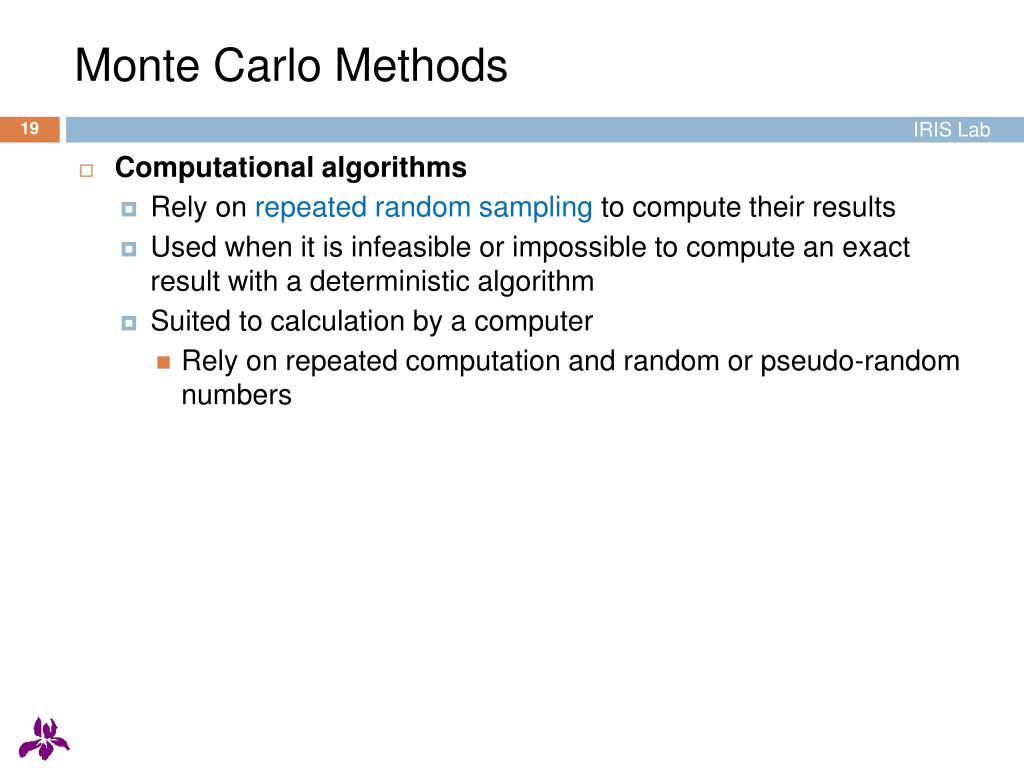 Monte Carlo Methods

19

IRIS Lab

Computational algorithms

Rely on repeated random sampling to compute their results

Used when it is infeasible or impossible to compute an exact result with a deterministic algorithm

Suited to calculation by a computer

Rely on repeated computation and random or pseudo-random numbers